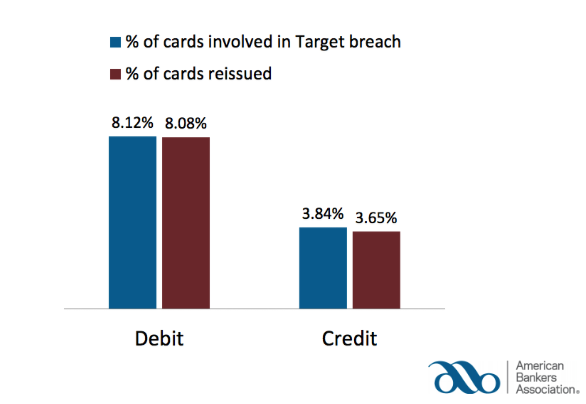 % of cards involved in Target breach
% of cards reissued

8.12% 8.08%

3.84% 3.65%

Debit

Credit

American Bankers Association®